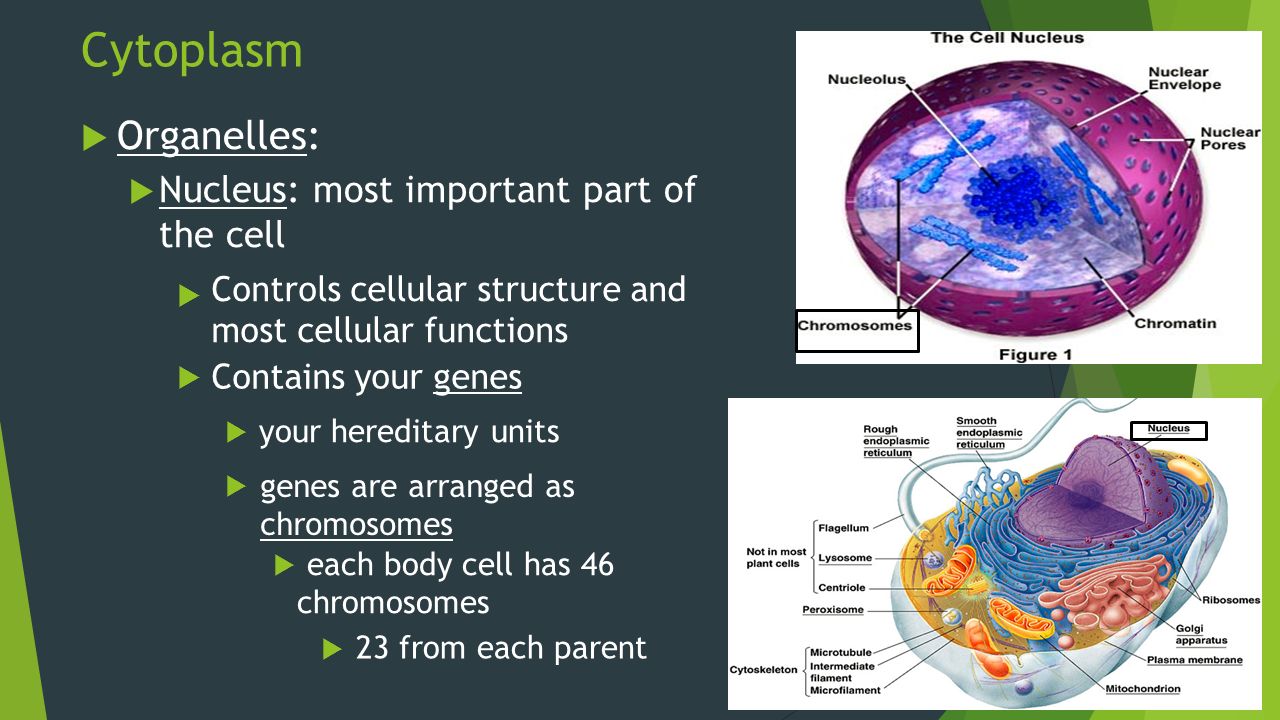 Cytoplasm

Organelles:

Nucleus: most important part of the cell

Controls cellular structure and most cellular functions

Contains your genes

your hereditary units

genes are arranged as chromosomes

each body cell has 46 chromosomes

23 from each parent

The Cell Nucleus

Nucleolus

Nuclear Envelope

Nuclear Pores

Chromosomes

Chromatin

Figure 1

Rough endoplasmic reticulum

Smooth endoplasmic reticulum

Nucleus

Not in most plant cells

Flagellum

Lysosome

Centriole

Peroxisome

Cytoskeleton

Microtubule

Intermediate filament

Microfilament

Ribosomes

Golgi apparatus

Plasma membrane

Mitochondrion